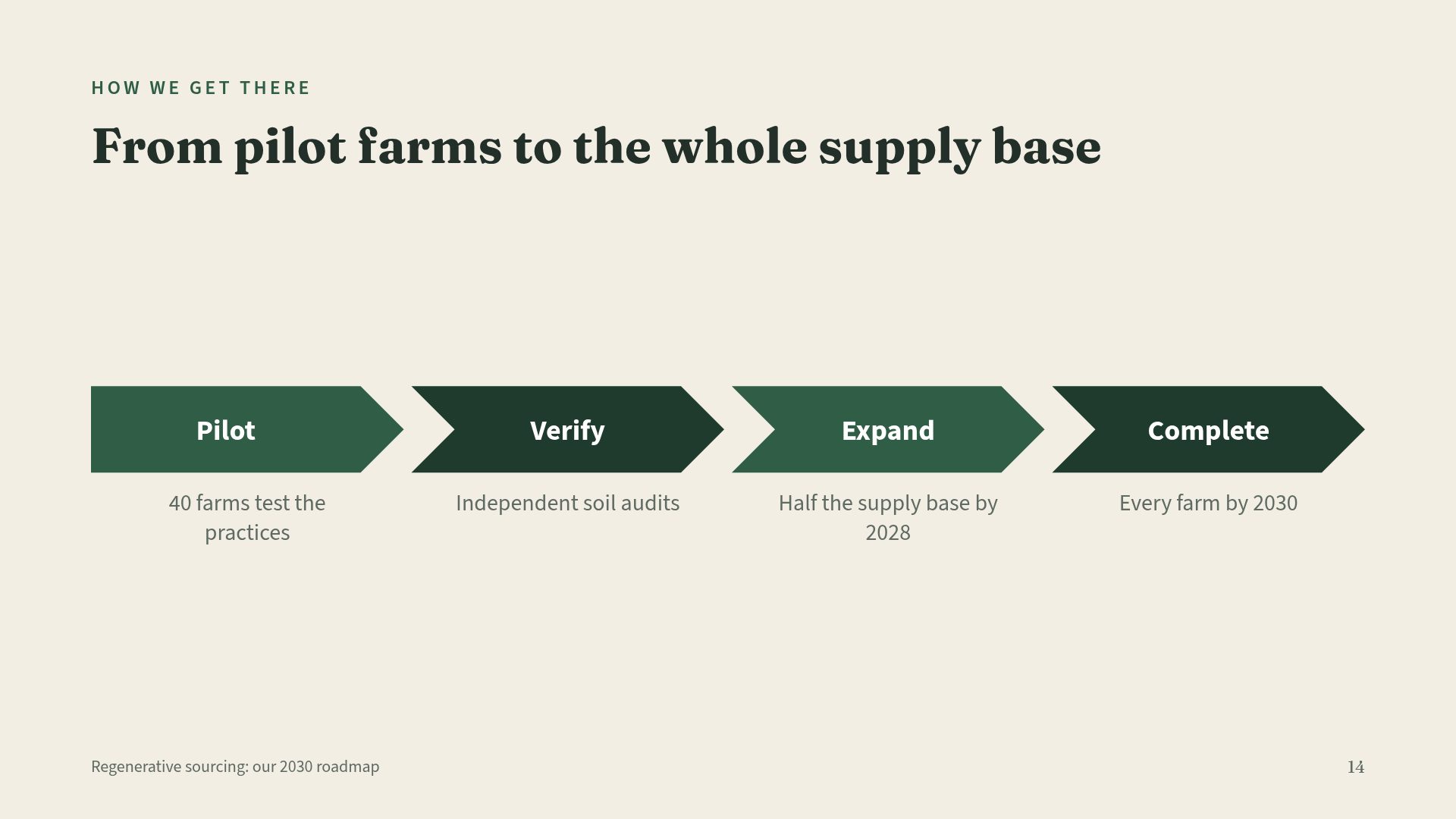 HOW WE GET THERE

From pilot farms to the whole supply base

Pilot

40 farms test the practices

Verify

Independent soil audits

Expand

Half the supply base by 2028

Complete

Every farm by 2030

Regenerative sourcing: our 2030 roadmap

14